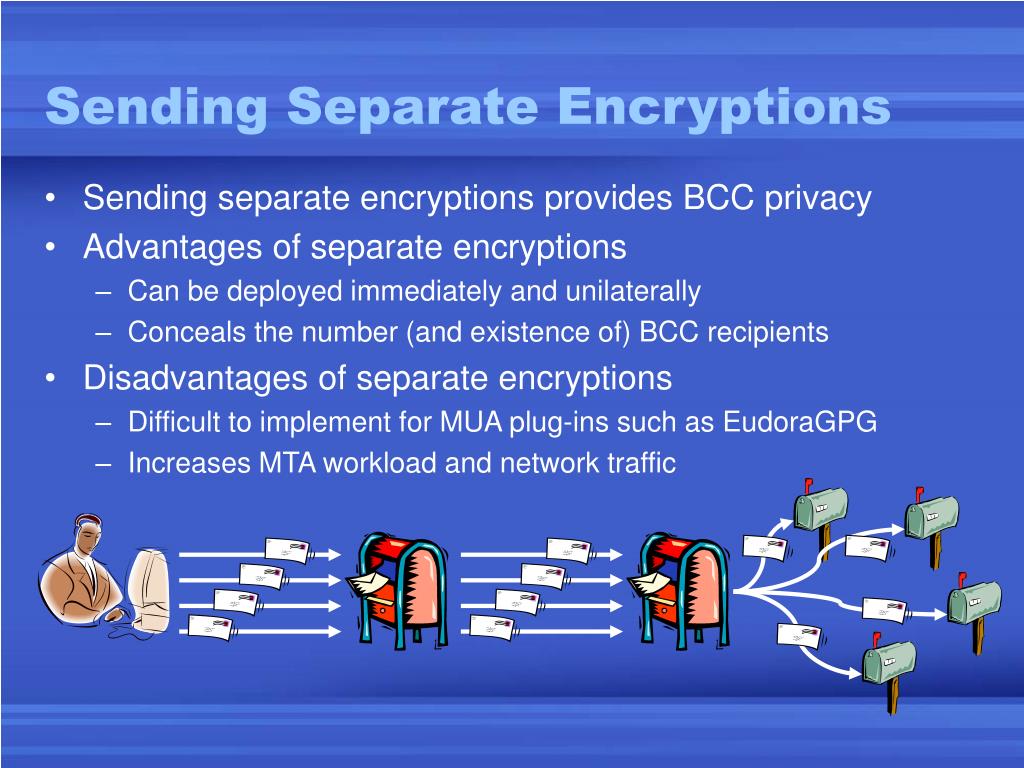 Sending Separate Encryptions

• Sending separate encryptions provides BCC privacy
• Advantages of separate encryptions
  – Can be deployed immediately and unilaterally
  – Conceals the number (and existence of) BCC recipients
• Disadvantages of separate encryptions
  – Difficult to implement for MUA plug-ins such as EudoraGPG
  – Increases MTA workload and network traffic